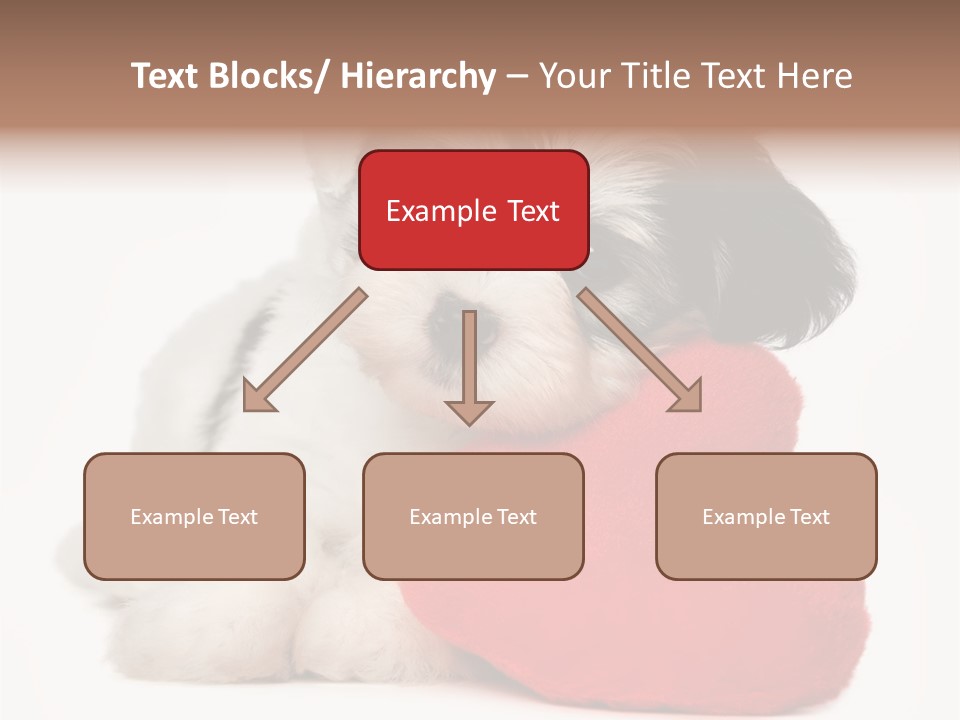 Text Blocks/ Hierarchy – Your Title Text Here

Example Text

Example Text

Example Text

Example Text